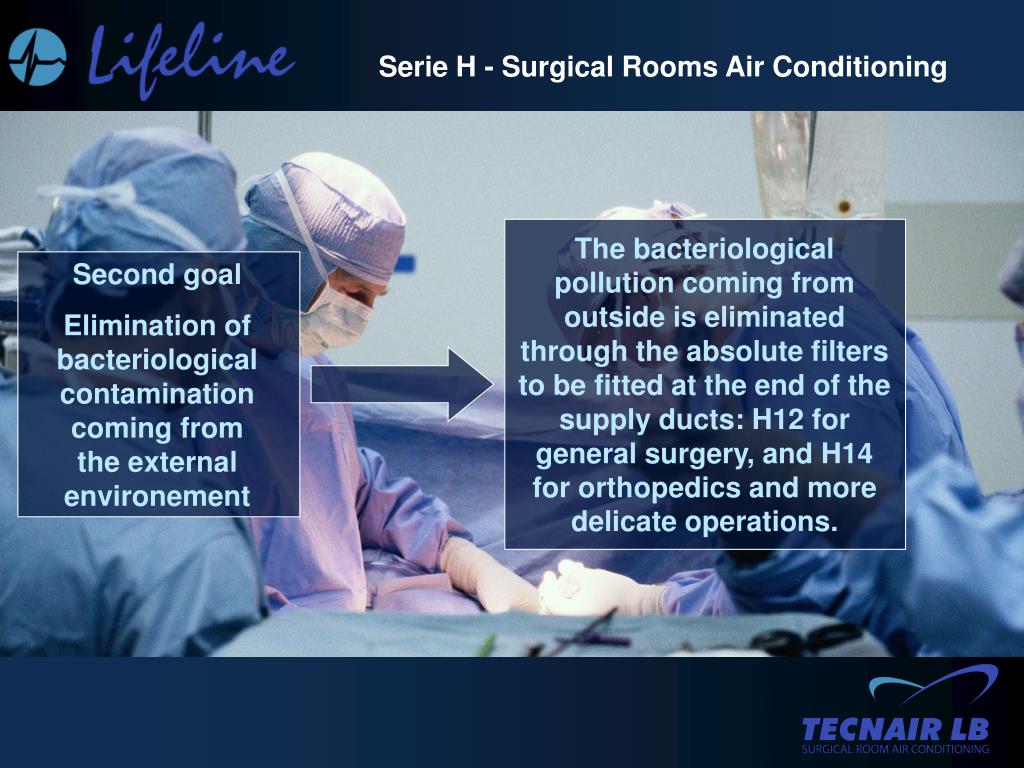 Lifeline

Serie H - Surgical Rooms Air Conditioning

Second goal

Elimination of bacteriological contamination coming from the external environement

The bacteriological pollution coming from outside is eliminated through the absolute filters to be fitted at the end of the supply ducts: H12 for general surgery, and H14 for orthopedics and more delicate operations.

TECNAIR LB
SURGICAL ROOM AIR CONDITIONING